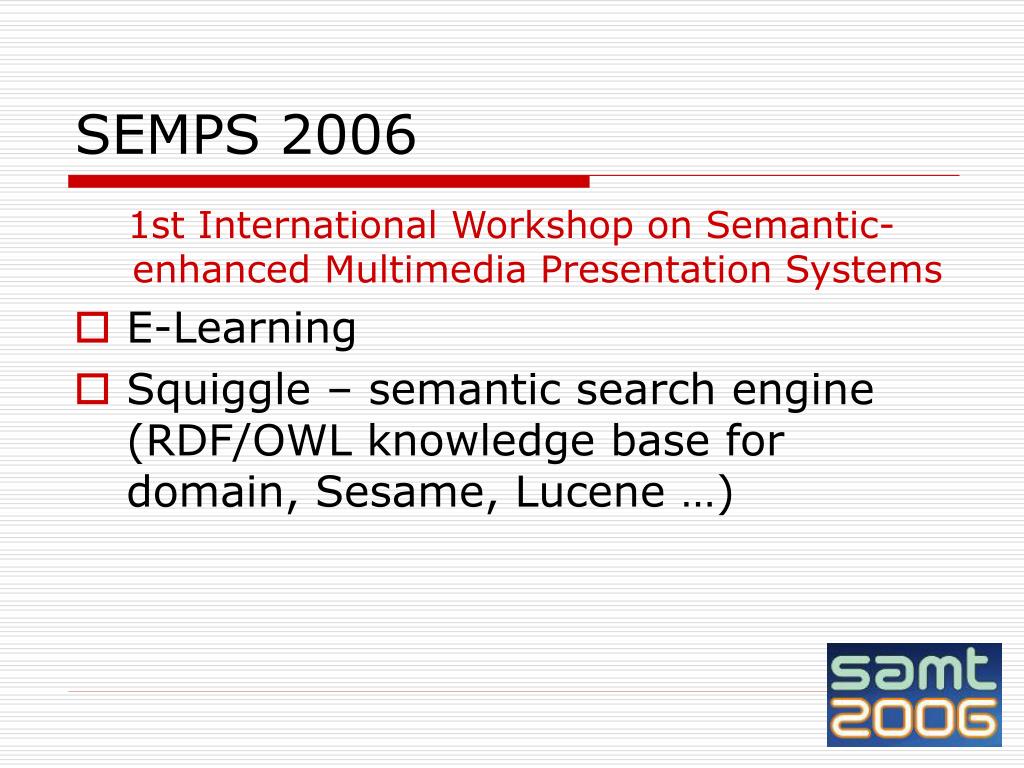 SEMPS 2006

1st International Workshop on Semantic-enhanced Multimedia Presentation Systems

E-Learning

Squiggle – semantic search engine (RDF/OWL knowledge base for domain, Sesame, Lucene …)

samt
2006